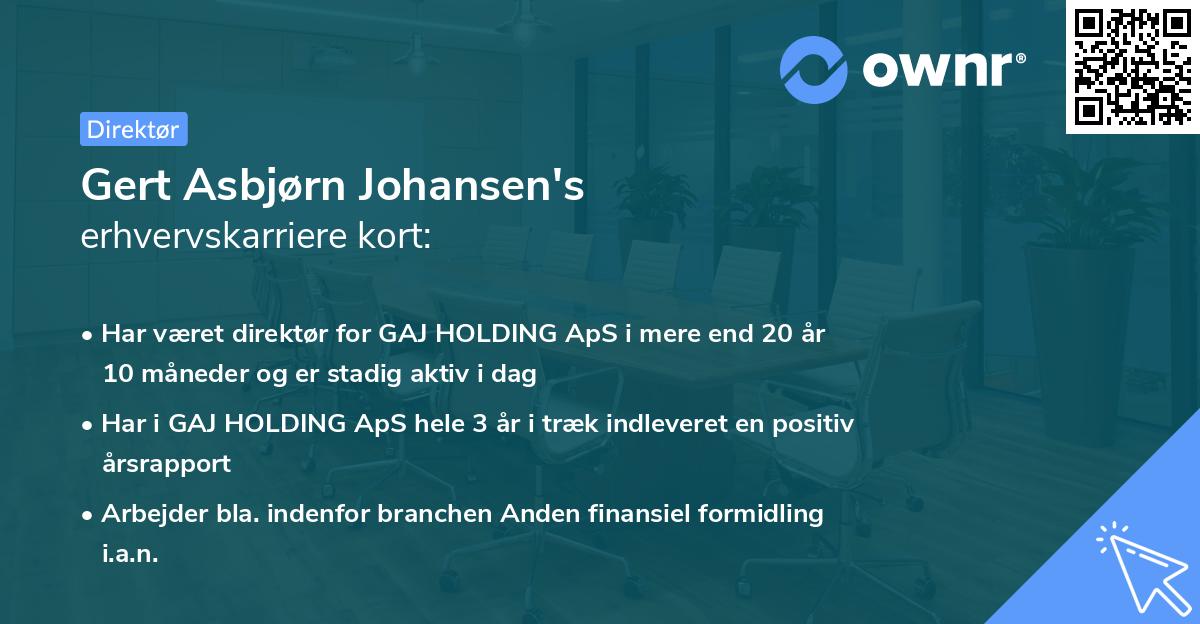 ownr®

Direktør

Gert Asbjørn Johansen's
erhvervskarriere kort:

• Har været direktør for GAJ HOLDING ApS i mere end 20 år 10 måneder og er stadig aktiv i dag

• Har i GAJ HOLDING ApS hele 3 år i træk indleveret en positiv årsrapport

• Arbejder bla. indenfor branchen Anden finansiel formidling i.a.n.